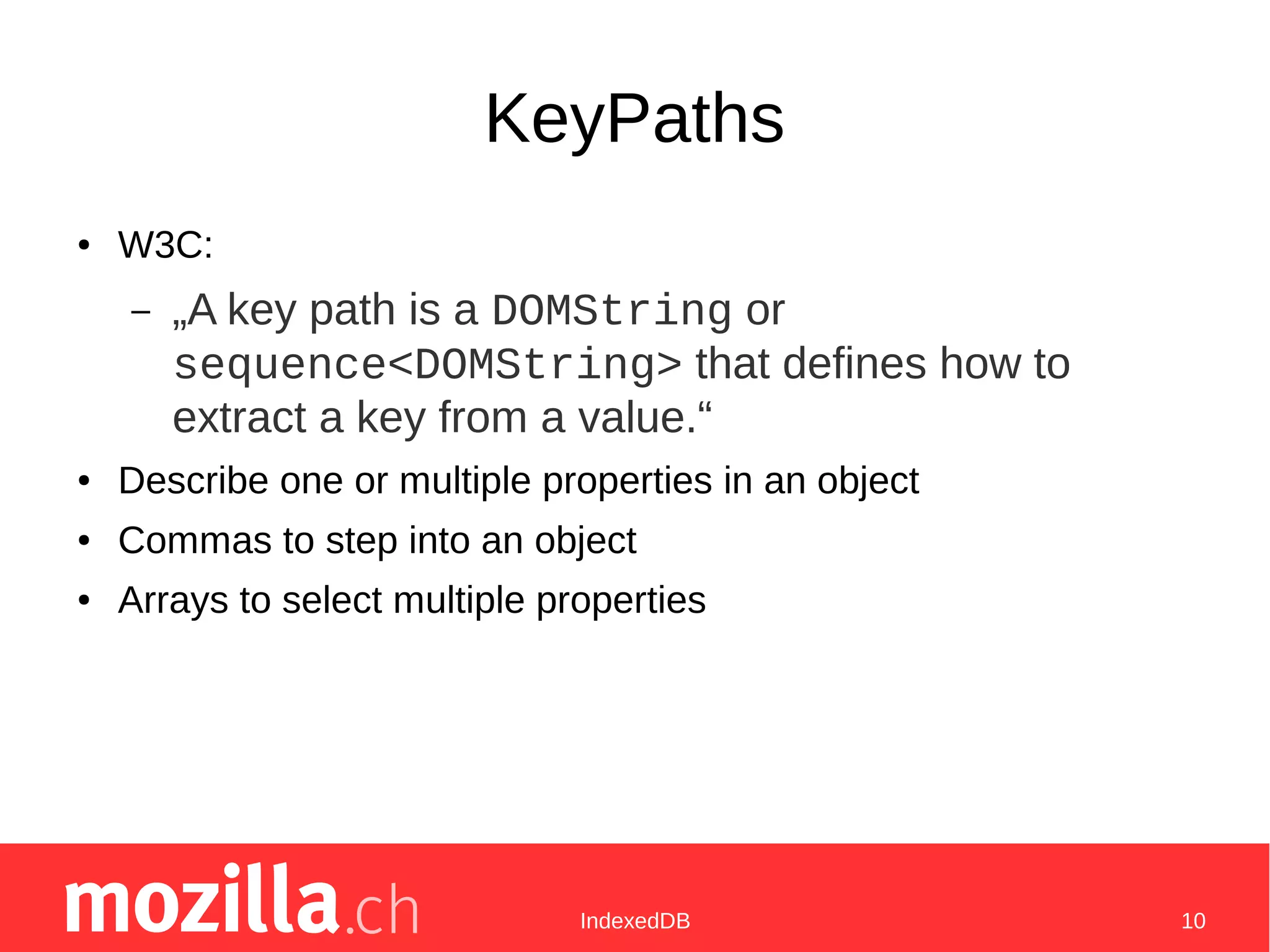 KeyPaths

• W3C:

– „A key path is a DOMString or sequence<DOMString> that defines how to extract a key from a value.“

• Describe one or multiple properties in an object

• Commas to step into an object

• Arrays to select multiple properties

mozilla.ch

IndexedDB

10